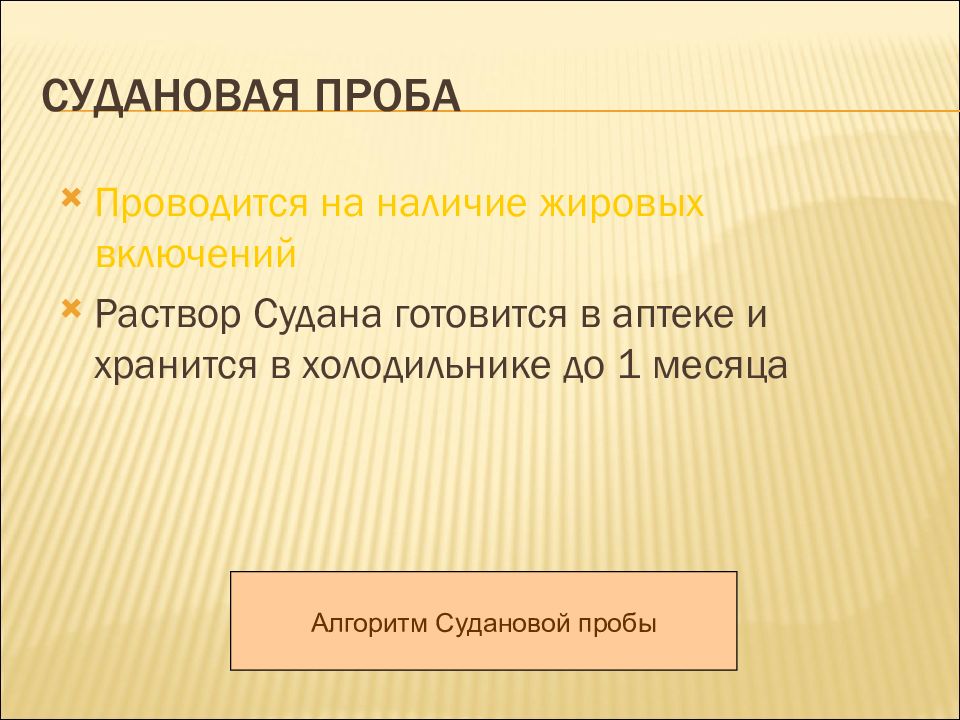 СУДАНОВАЯ ПРОБА

Проводится на наличие жировых включений

Раствор Судана готовится в аптеке и хранится в холодильнике до 1 месяца

Алгоритм Судановой пробы